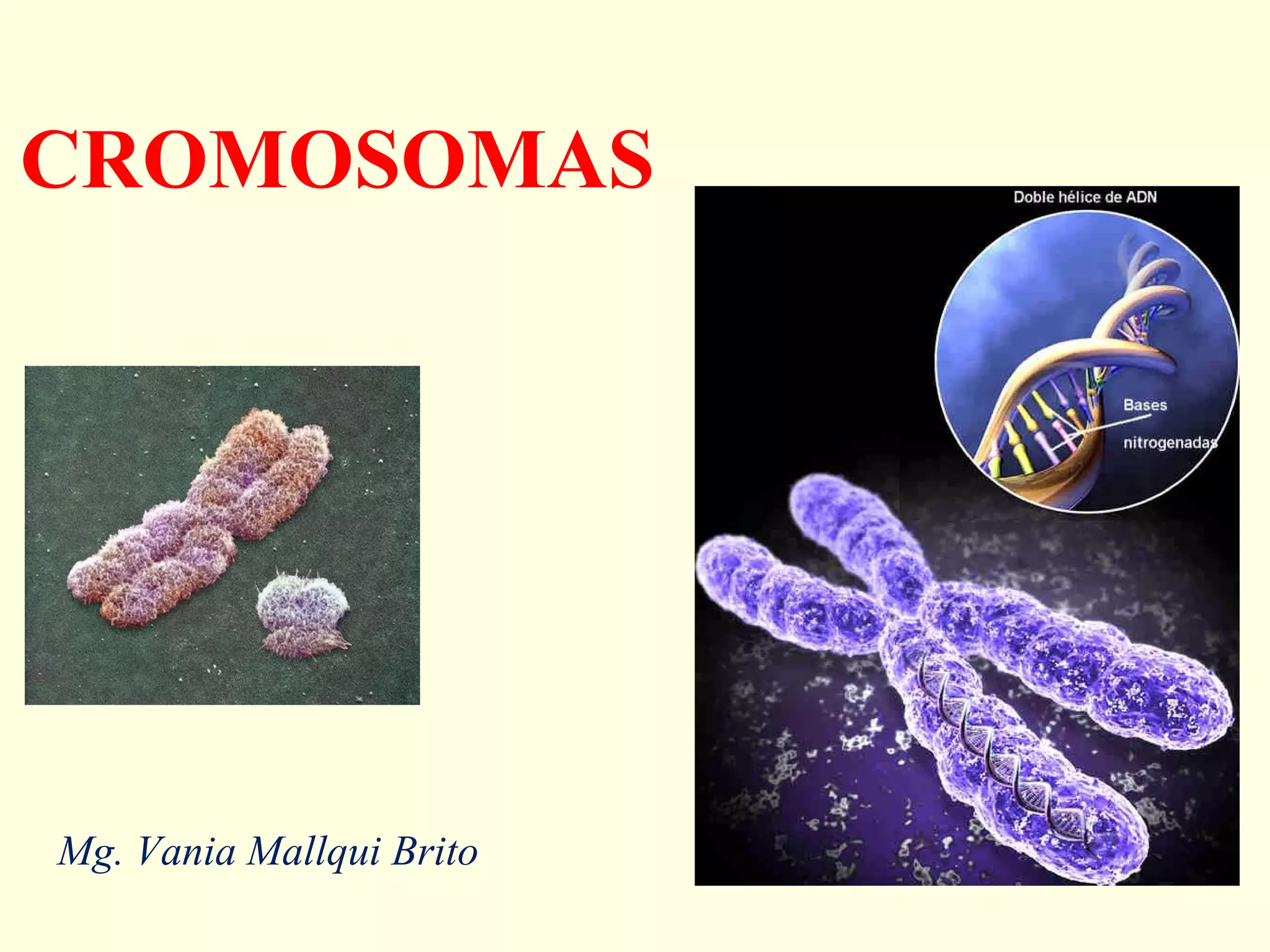 CROMOSOMAS

Doble hélice de ADN

Bases nitrogenadas

Mg. Vania Mallqui Brito